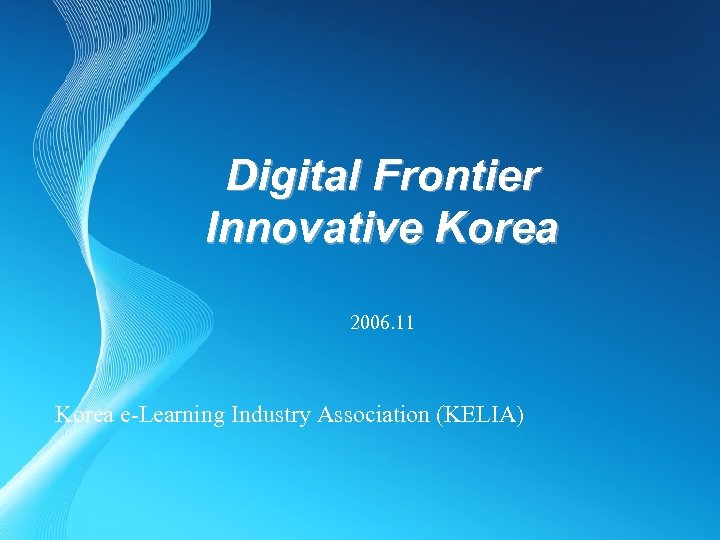 Digital Frontier
Innovative Korea

2006.11

Korea e-Learning Industry Association (KELIA)